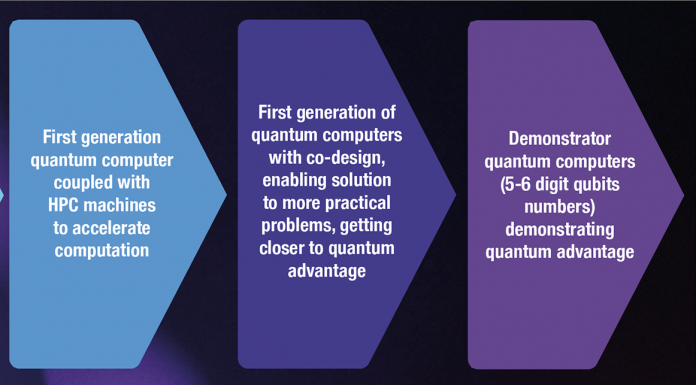 First generation quantum computer coupled with HPC machines to accelerate computation

First generation of quantum computers with co-design, enabling solution to more practical problems, getting closer to quantum advantage

Demonstrator quantum computers (5-6 digit qubits numbers) demonstrating quantum advantage